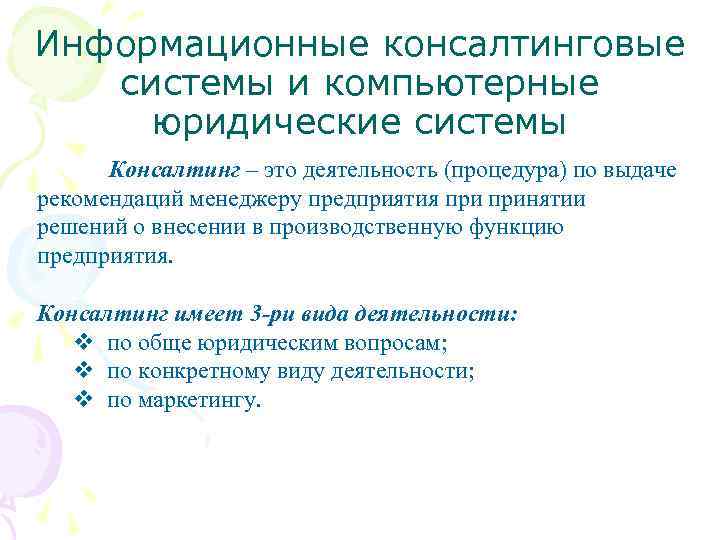 Информационные консалтинговые системы и компьютерные юридические системы

Консалтинг – это деятельность (процедура) по выдаче рекомендаций менеджеру предприятия при принятии решений о внесении в производственную функцию предприятия.

Консалтинг имеет 3-ри вида деятельности:
❖ по обще юридическим вопросам;
❖ по конкретному виду деятельности;
❖ по маркетингу.